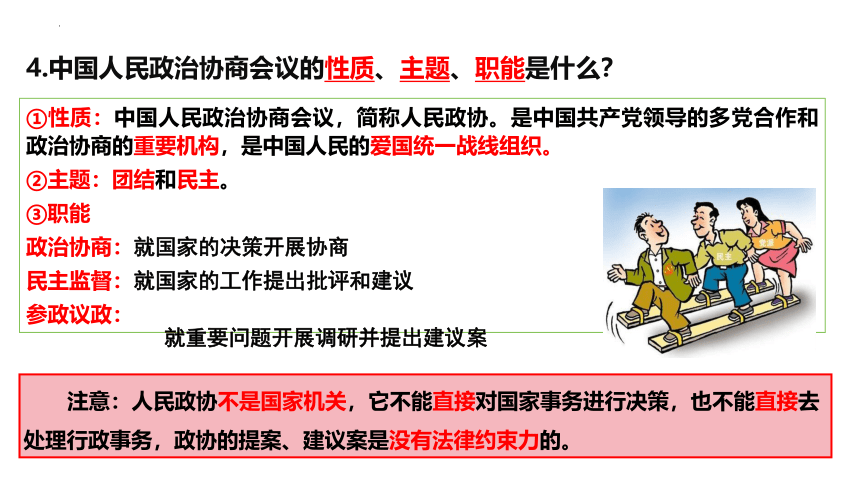 4.中国人民政治协商会议的性质、主题、职能是什么?

①性质:中国人民政治协商会议,简称人民政协。是中国共产党领导的多党合作和政治协商的重要机构,是中国人民的爱国统一战线组织。

②主题:团结和民主。

③职能

政治协商:就国家的决策开展协商

民主监督:就国家的工作提出批评和建议

参政议政:

就重要问题开展调研并提出建议案

民主

党派

注意:人民政协不是国家机关,它不能直接对国家事务进行决策,也不能直接去处理行政事务,政协的提案、建议案是没有法律约束力的。